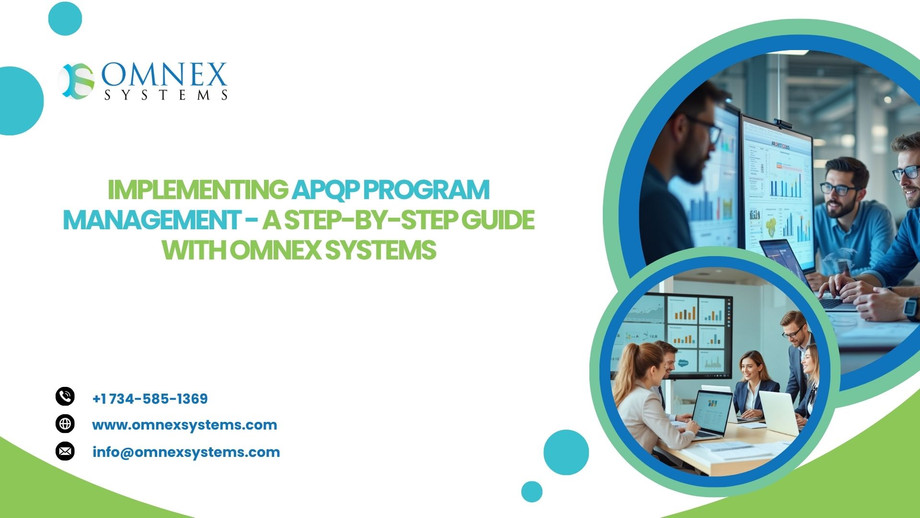 OMNEX
SYSTEMS

IMPLEMENTING APQP PROGRAM MANAGEMENT - A STEP-BY-STEP GUIDE WITH OMNEX SYSTEMS

+1 734-585-1369
www.omnexsystems.com
info@omnexsystems.com